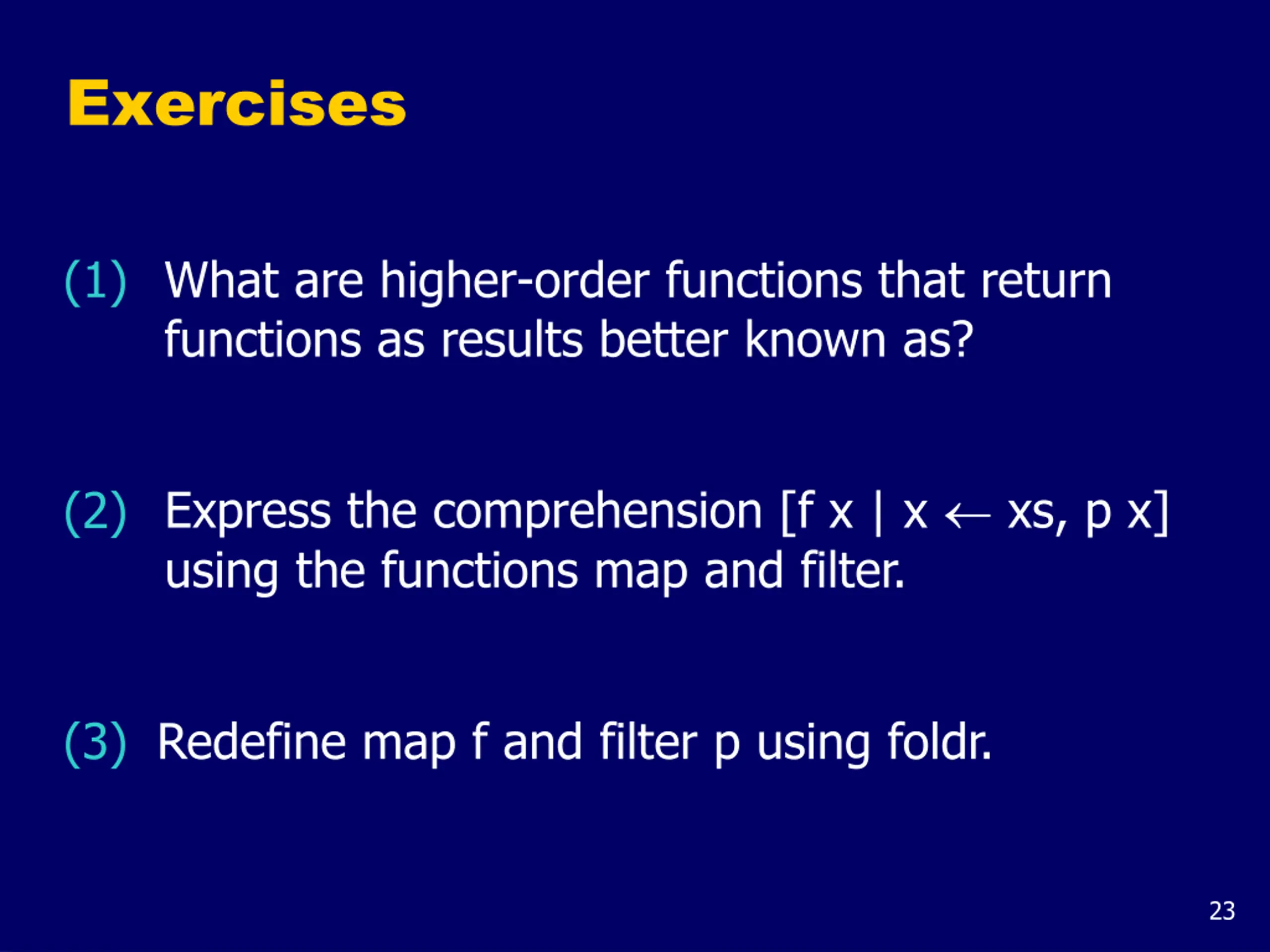 Exercises

(1) What are higher-order functions that return functions as results better known as?

(2) Express the comprehension [f x | x ← xs, p x] using the functions map and filter.

(3) Redefine map f and filter p using foldr.

23